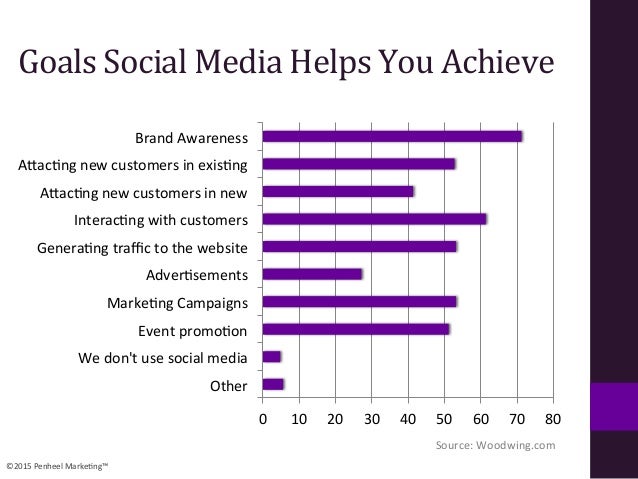 Goals Social Media Helps You Achieve

Brand Awareness
Attacting new customers in existing
Attacting new customers in new
Interacting with customers
Generating traffic to the website
Advertisements
Marketing Campaigns
Event promotion
We don't use social media
Other

0 10 20 30 40 50 60 70 80

Source: Woodwing.com

©2015 Penheel Marketing™